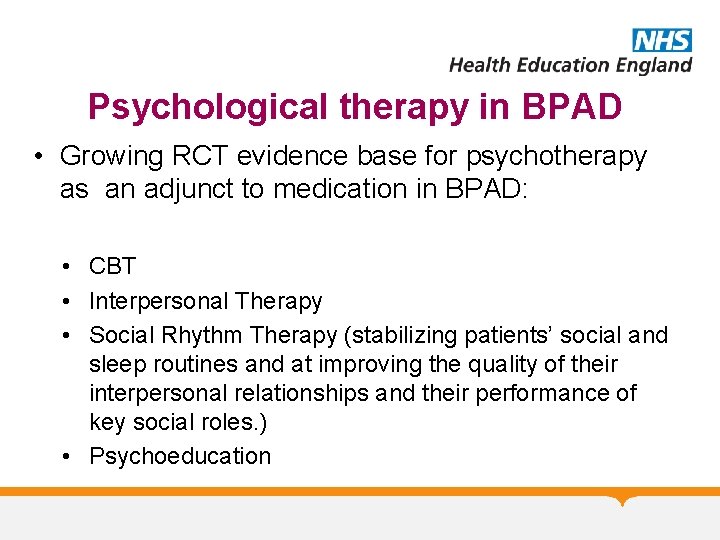 NHS
Health Education England

Psychological therapy in BPAD

• Growing RCT evidence base for psychotherapy as an adjunct to medication in BPAD:

• CBT
• Interpersonal Therapy
• Social Rhythm Therapy (stabilizing patients' social and sleep routines and at improving the quality of their interpersonal relationships and their performance of key social roles.)
• Psychoeducation